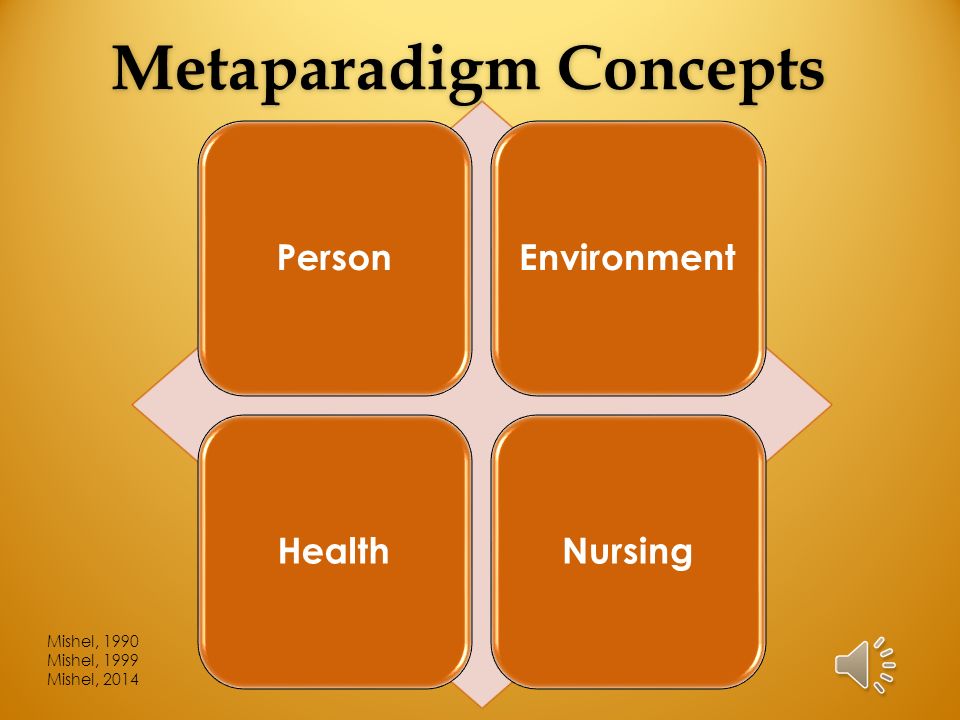 Metaparadigm Concepts

Person

Environment

Health

Nursing

Mishel, 1990
Mishel, 1999
Mishel, 2014